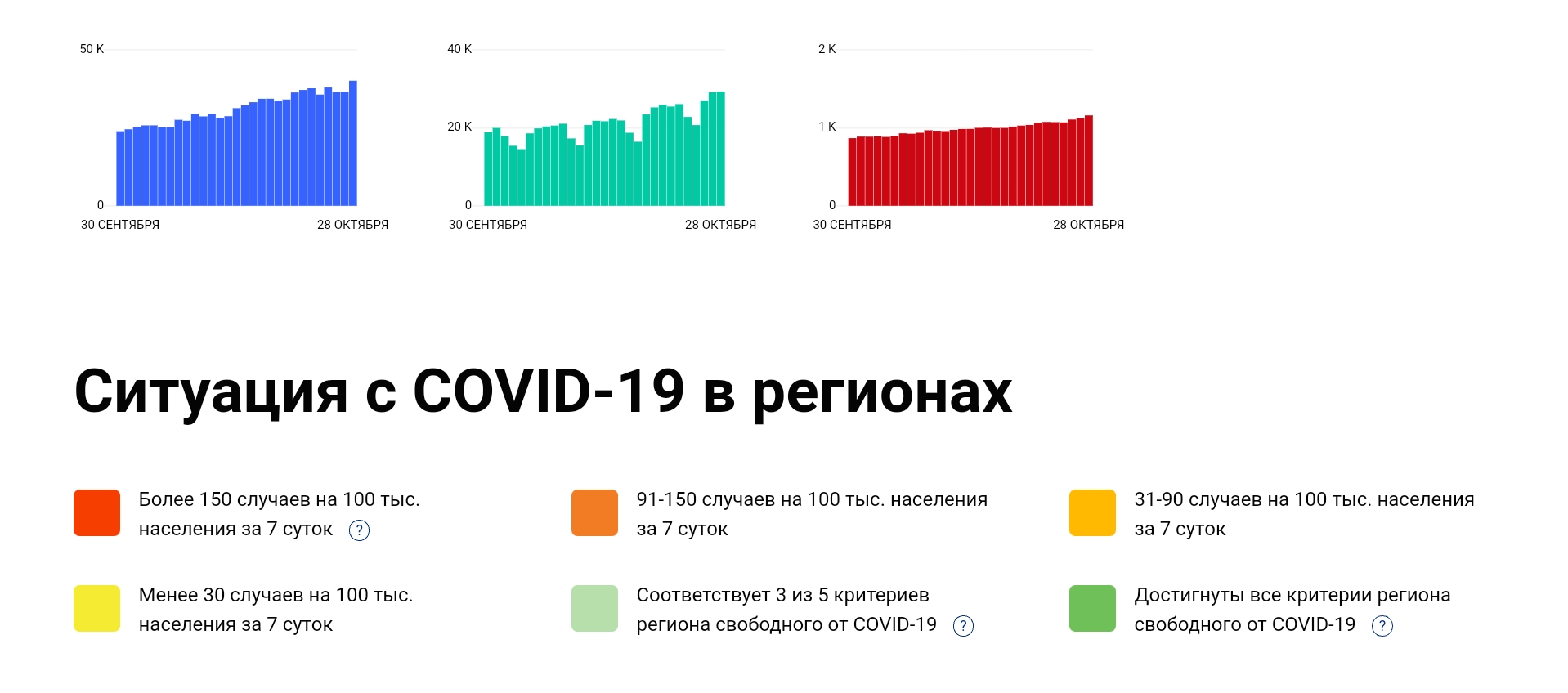 50 K
0
30 СЕНТЯБРЯ
28 ОКТЯБРЯ

40 K
20 K
0
30 СЕНТЯБРЯ
28 ОКТЯБРЯ

2 K
1 K
0
30 СЕНТЯБРЯ
28 ОКТЯБРЯ

Ситуация с COVID-19 в регионах

Более 150 случаев на 100 тыс. населения за 7 суток ?

91-150 случаев на 100 тыс. населения за 7 суток

31-90 случаев на 100 тыс. населения за 7 суток

Менее 30 случаев на 100 тыс. населения за 7 суток

Соответствует 3 из 5 критериев региона свободного от COVID-19 ?

Достигнуты все критерии региона свободного от COVID-19 ?